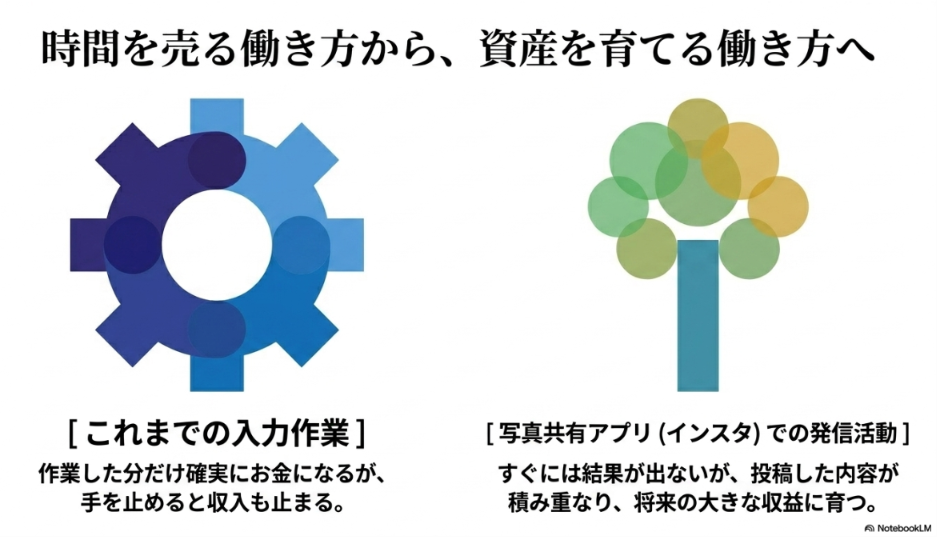 時間を売る働き方から、資産を育てる働き方へ

[ これまでの入力作業 ]
作業した分だけ確実にお金になるが、手を止めると収入も止まる。

[ 写真共有アプリ (インスタ) での発信活動 ]
すぐには結果が出ないが、投稿した内容が積み重なり、将来の大きな収益に育つ。

NotebookLM